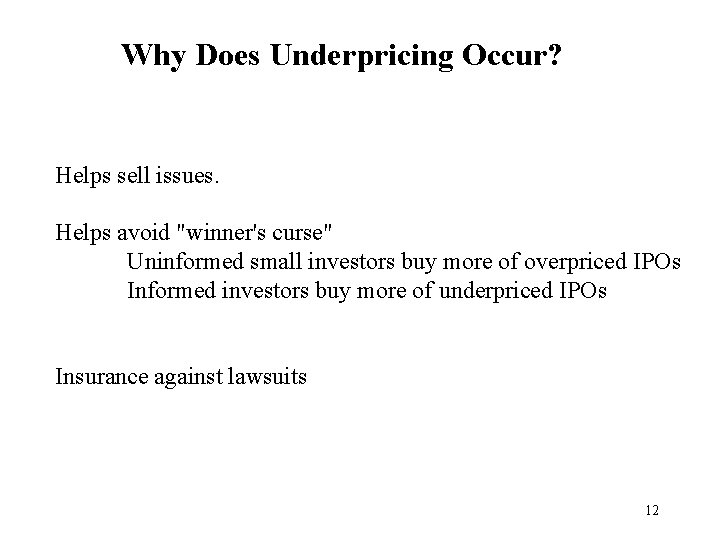 Why Does Underpricing Occur?

Helps sell issues.

Helps avoid "winner's curse"
Uninformed small investors buy more of overpriced IPOs
Informed investors buy more of underpriced IPOs

Insurance against lawsuits

12